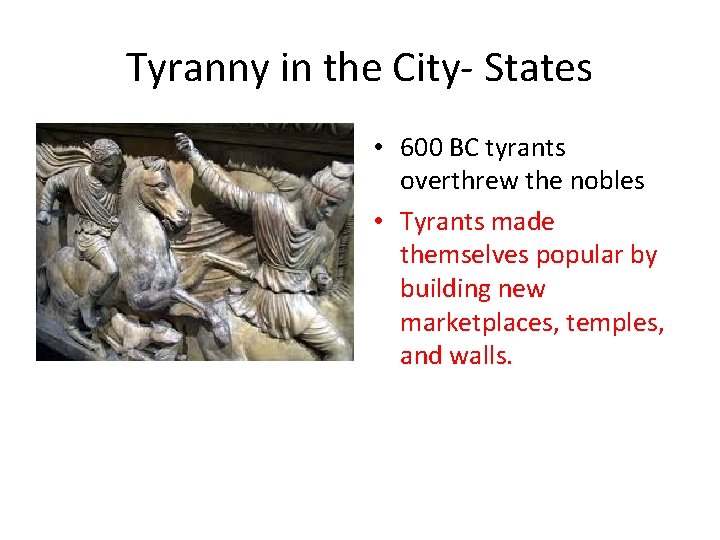 Tyranny in the City- States

• 600 BC tyrants overthrew the nobles
• Tyrants made themselves popular by building new marketplaces, temples, and walls.